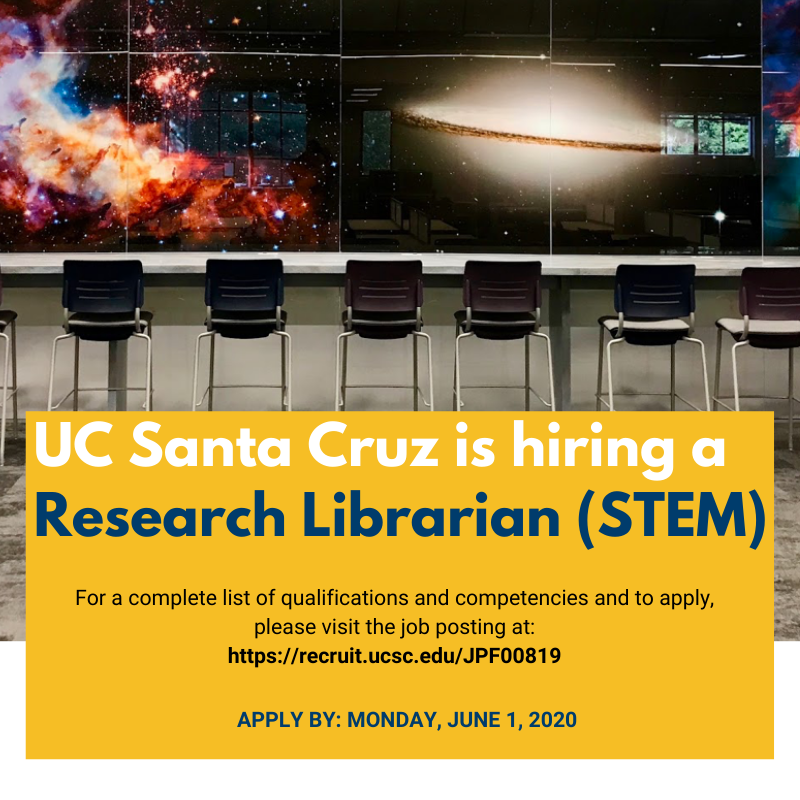 UC Santa Cruz is hiring a
Research Librarian (STEM)

For a complete list of qualifications and competencies and to apply, please visit the job posting at:
https://recruit.ucsc.edu/JPF00819

APPLY BY: MONDAY, JUNE 1, 2020